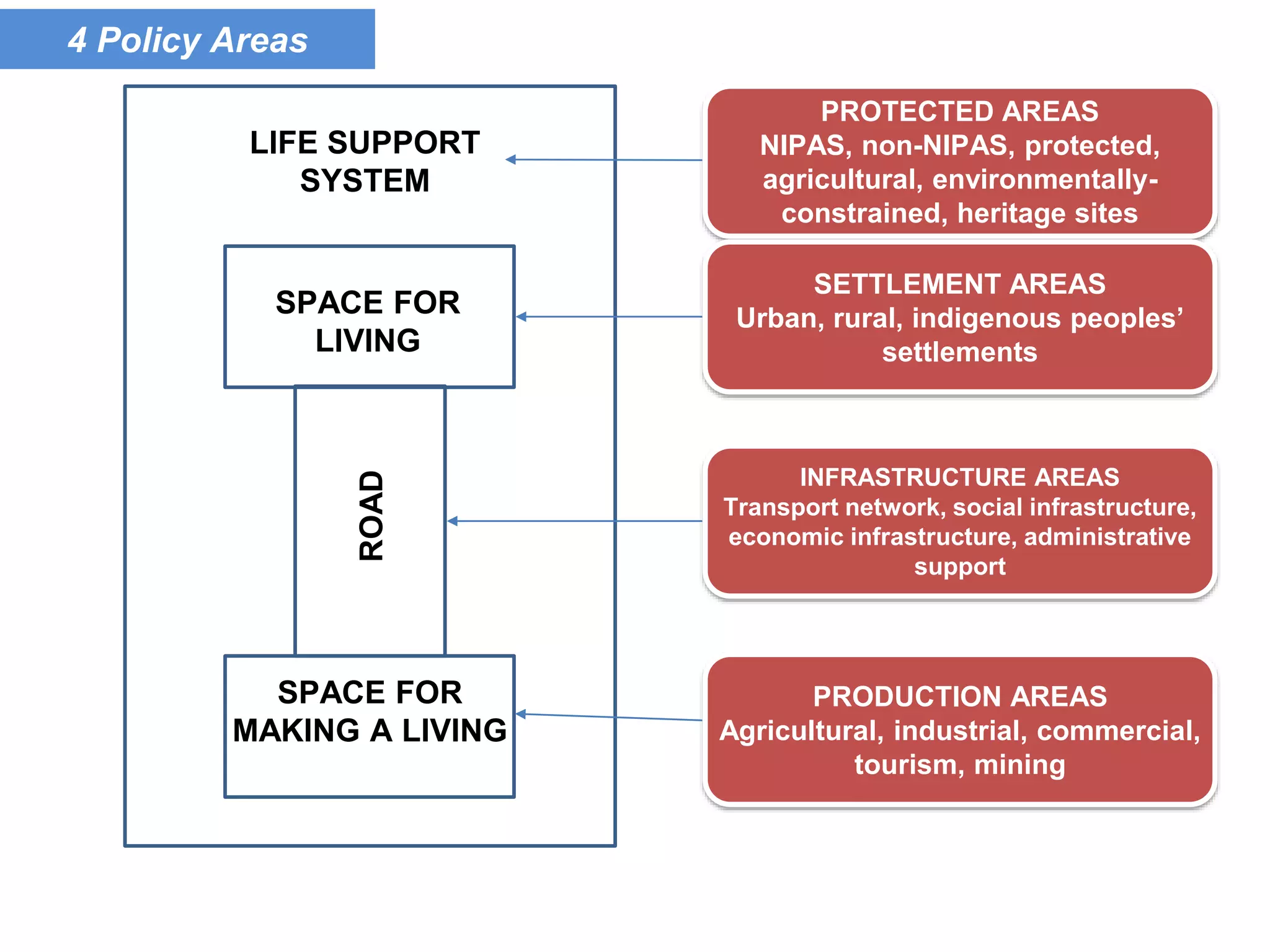 4 Policy Areas

LIFE SUPPORT SYSTEM

SPACE FOR LIVING

ROAD

SPACE FOR MAKING A LIVING

PROTECTED AREAS
NIPAS, non-NIPAS, protected, agricultural, environmentally-constrained, heritage sites

SETTLEMENT AREAS
Urban, rural, indigenous peoples' settlements

INFRASTRUCTURE AREAS
Transport network, social infrastructure, economic infrastructure, administrative support

PRODUCTION AREAS
Agricultural, industrial, commercial, tourism, mining